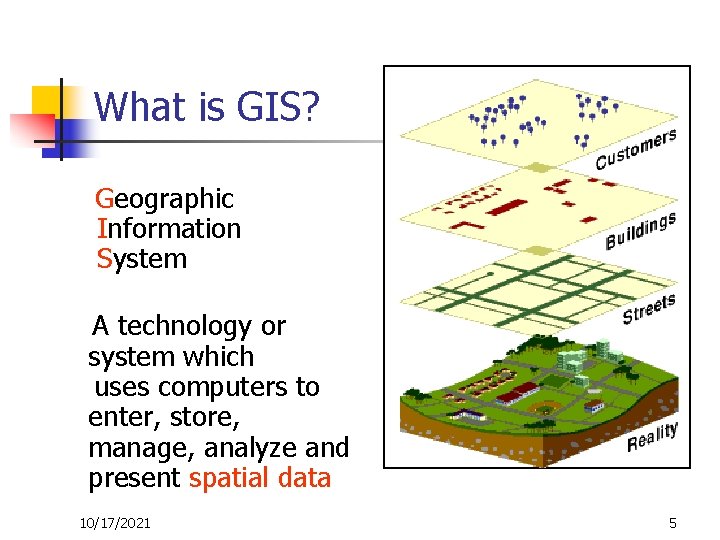 What is GIS?

Geographic
Information
System

A technology or system which uses computers to enter, store, manage, analyze and present spatial data

Customers
Buildings
Streets
Reality

10/17/2021

5